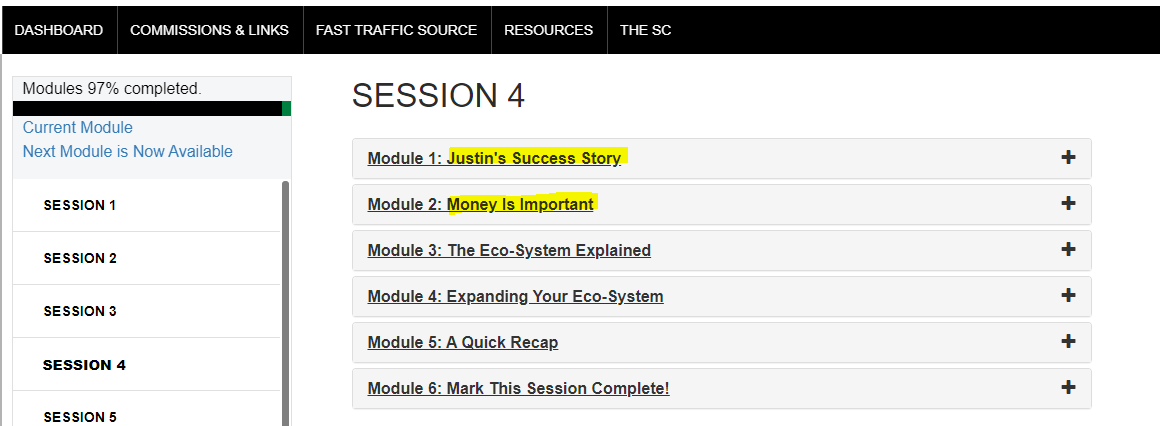 DASHBOARD COMMISSIONS & LINKS FAST TRAFFIC SOURCE RESOURCES THE SC

Modules 97% completed.

Current Module
Next Module is Now Available

SESSION 1
SESSION 2
SESSION 3
SESSION 4
SESSION 5

SESSION 4

Module 1: Justin's Success Story +
Module 2: Money Is Important +
Module 3: The Eco-System Explained +
Module 4: Expanding Your Eco-System +
Module 5: A Quick Recap +
Module 6: Mark This Session Complete! +